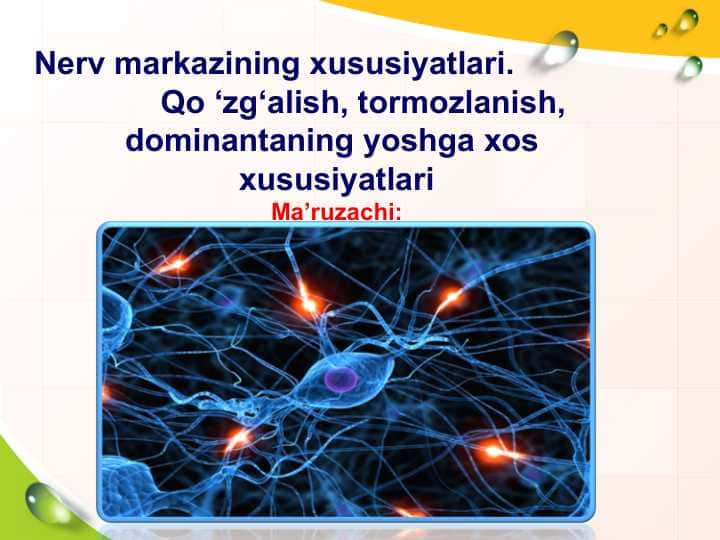 Nerv markazining xususiyatlari. Qo ‘zg‘alish, tormozlanish, dominantaning yoshga xos xususiyatlari

Ma’ruzachi: